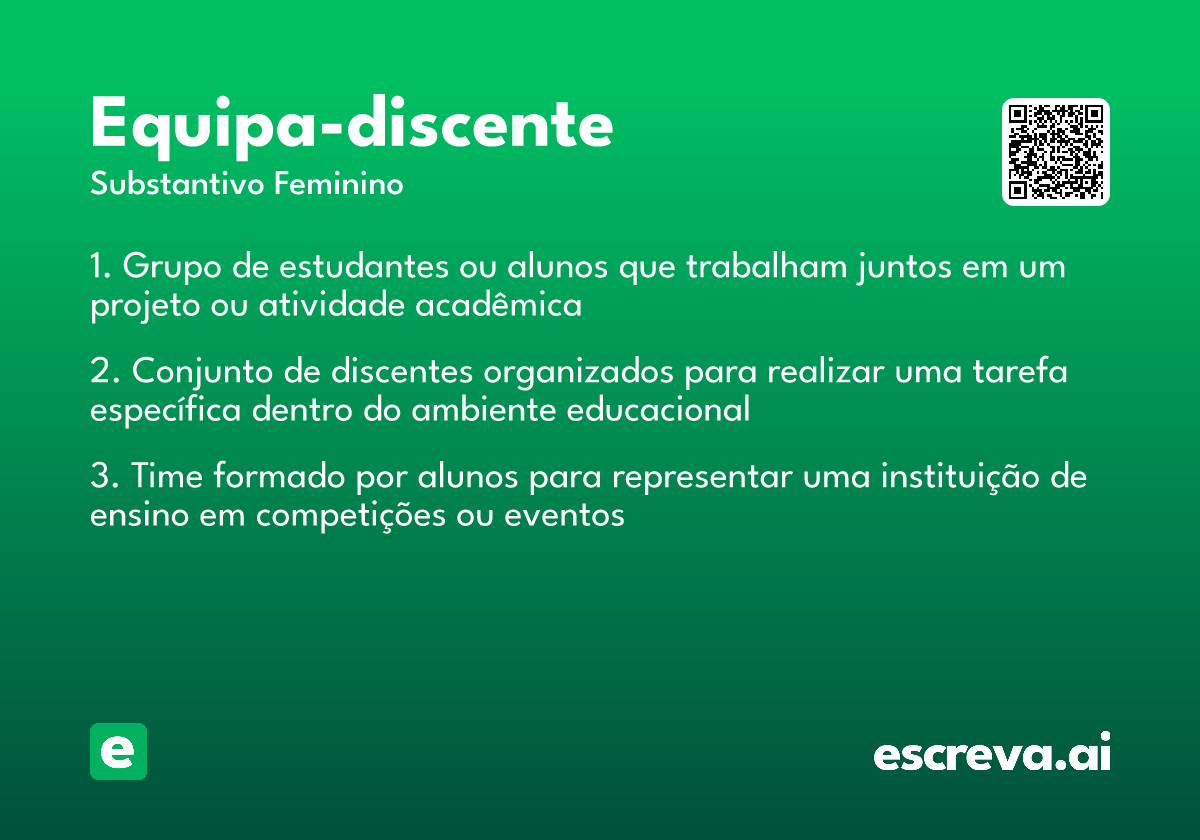 Equipa-discente
Substantivo Feminino

1. Grupo de estudantes ou alunos que trabalham juntos em um projeto ou atividade acadêmica

2. Conjunto de discentes organizados para realizar uma tarefa específica dentro do ambiente educacional

3. Time formado por alunos para representar uma instituição de ensino em competições ou eventos

e

escreva.ai